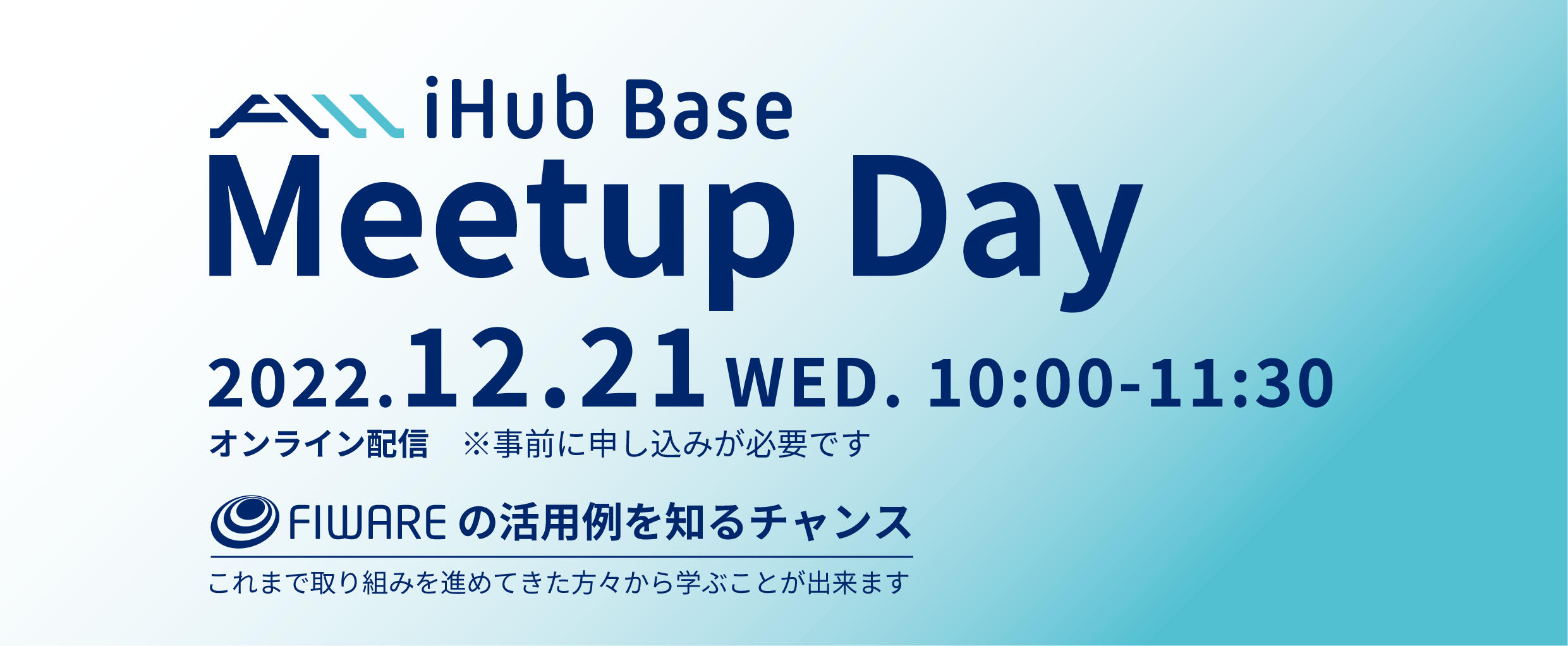 iHub Base
Meetup Day
2022.12.21 WED. 10:00-11:30
オンライン配信　※事前に申し込みが必要です

FIWARE の活用例を知るチャンス
これまで取り組みを進めてきた方々から学ぶことが出来ます